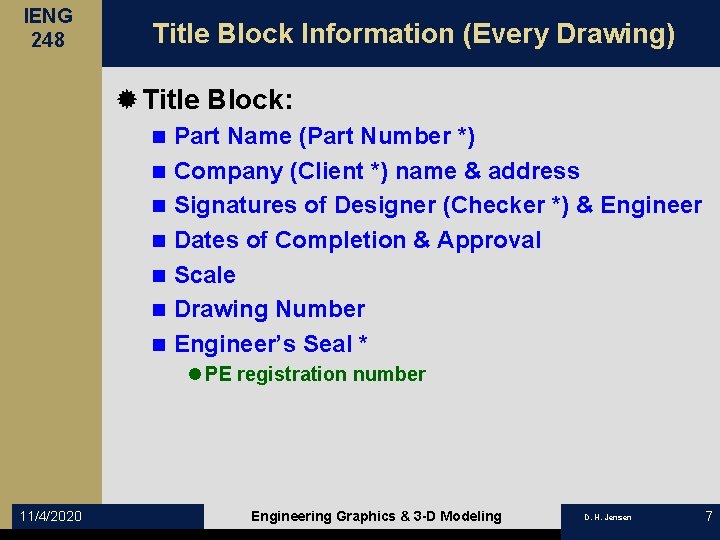 IENG
248

Title Block Information (Every Drawing)

Title Block:

Part Name (Part Number *)

Company (Client *) name & address

Signatures of Designer (Checker *) & Engineer

Dates of Completion & Approval

Scale

Drawing Number

Engineer's Seal *

PE registration number

11/4/2020

Engineering Graphics & 3-D Modeling

D. H. Jensen

7